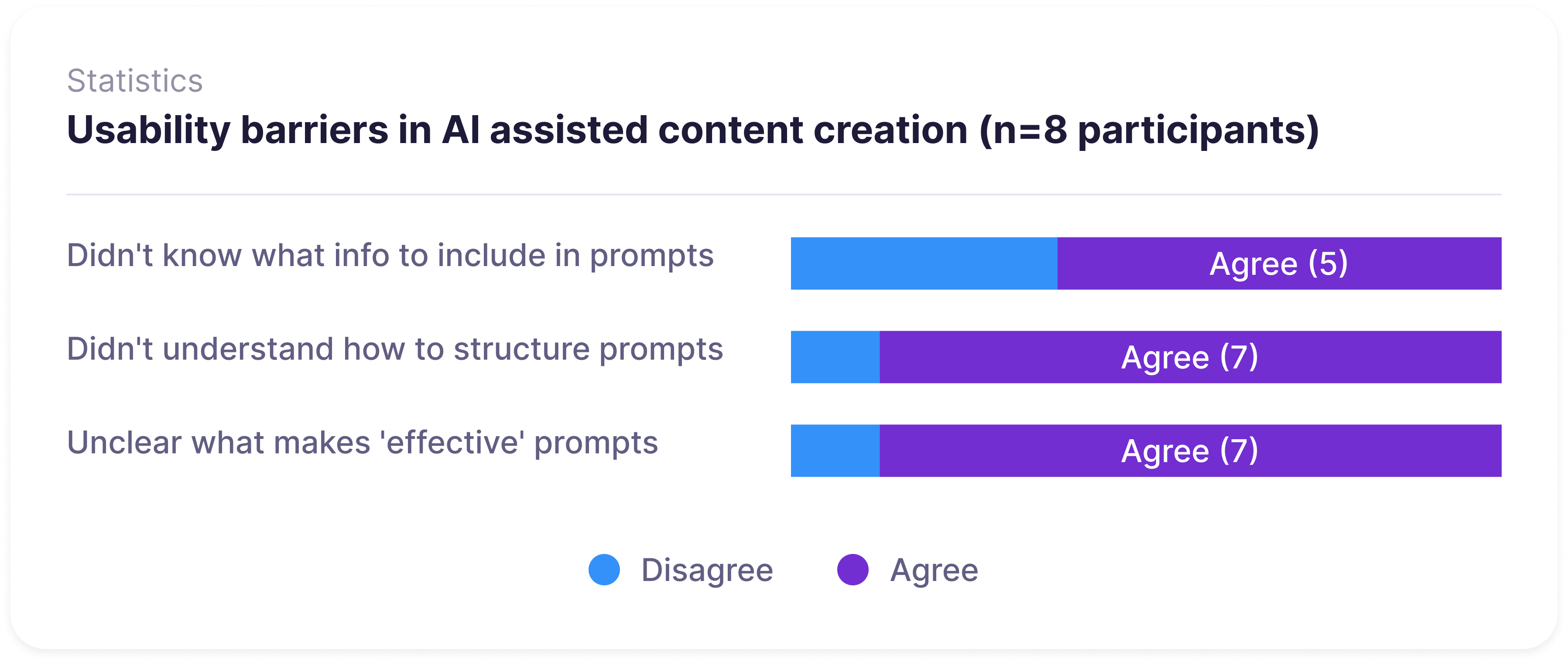 Statistics

Usability barriers in AI assisted content creation (n=8 participants)

Didn't know what info to include in prompts

Agree (5)

Didn't understand how to structure prompts

Agree (7)

Unclear what makes 'effective' prompts

Agree (7)

Disagree

Agree